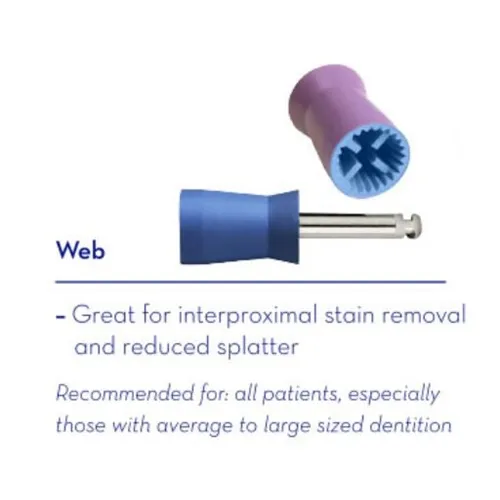 Web

– Great for interproximal stain removal and reduced splatter

Recommended for: all patients, especially those with average to large sized dentition